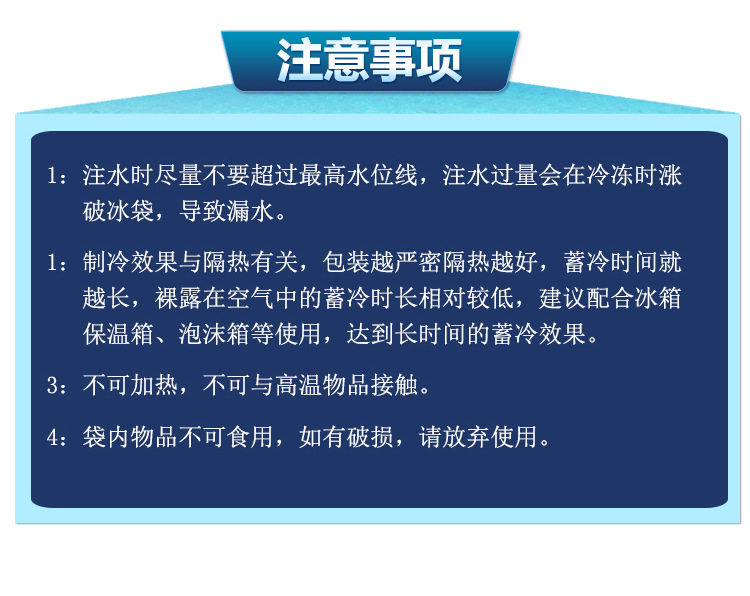 注意事项

1：注水时尽量不要超过最高水位线，注水过量会在冷冻时涨破冰袋，导致漏水。

1：制冷效果与隔热有关，包装越严密隔热越好，蓄冷时间就越长，裸露在空气中的蓄冷时长相对较低，建议配合冰箱保温箱、泡沫箱等使用，达到长时间的蓄冷效果。

3：不可加热，不可与高温物品接触。

4：袋内物品不可食用，如有破损，请放弃使用。